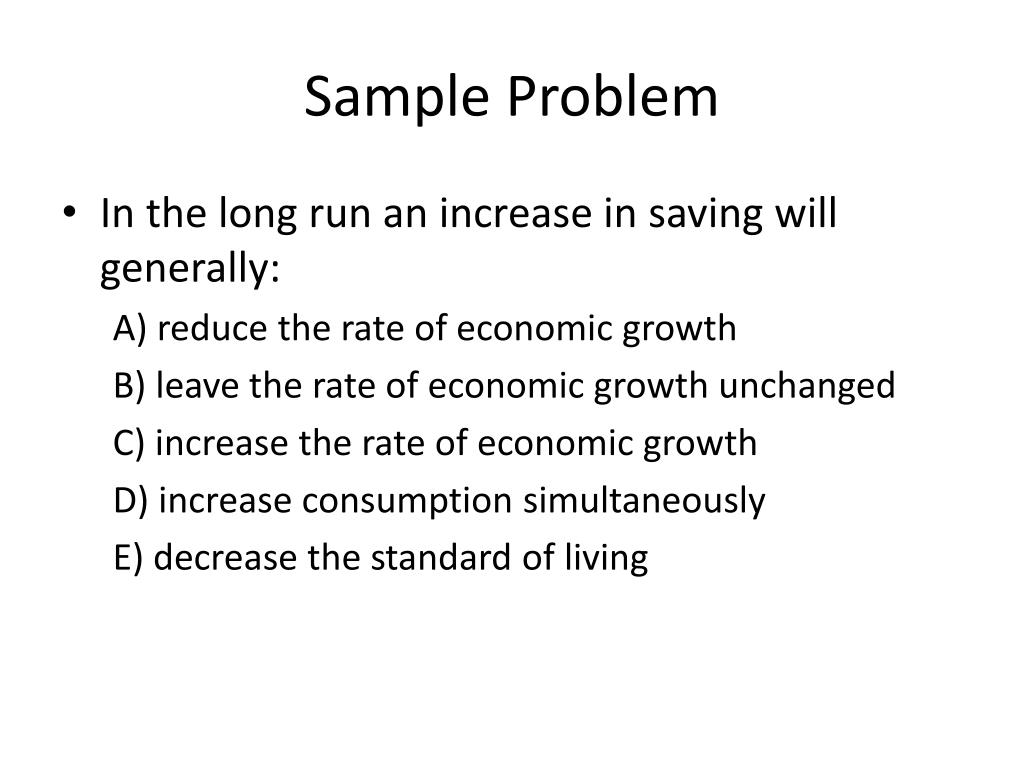 Sample Problem

• In the long run an increase in saving will generally:

A) reduce the rate of economic growth

B) leave the rate of economic growth unchanged

C) increase the rate of economic growth

D) increase consumption simultaneously

E) decrease the standard of living